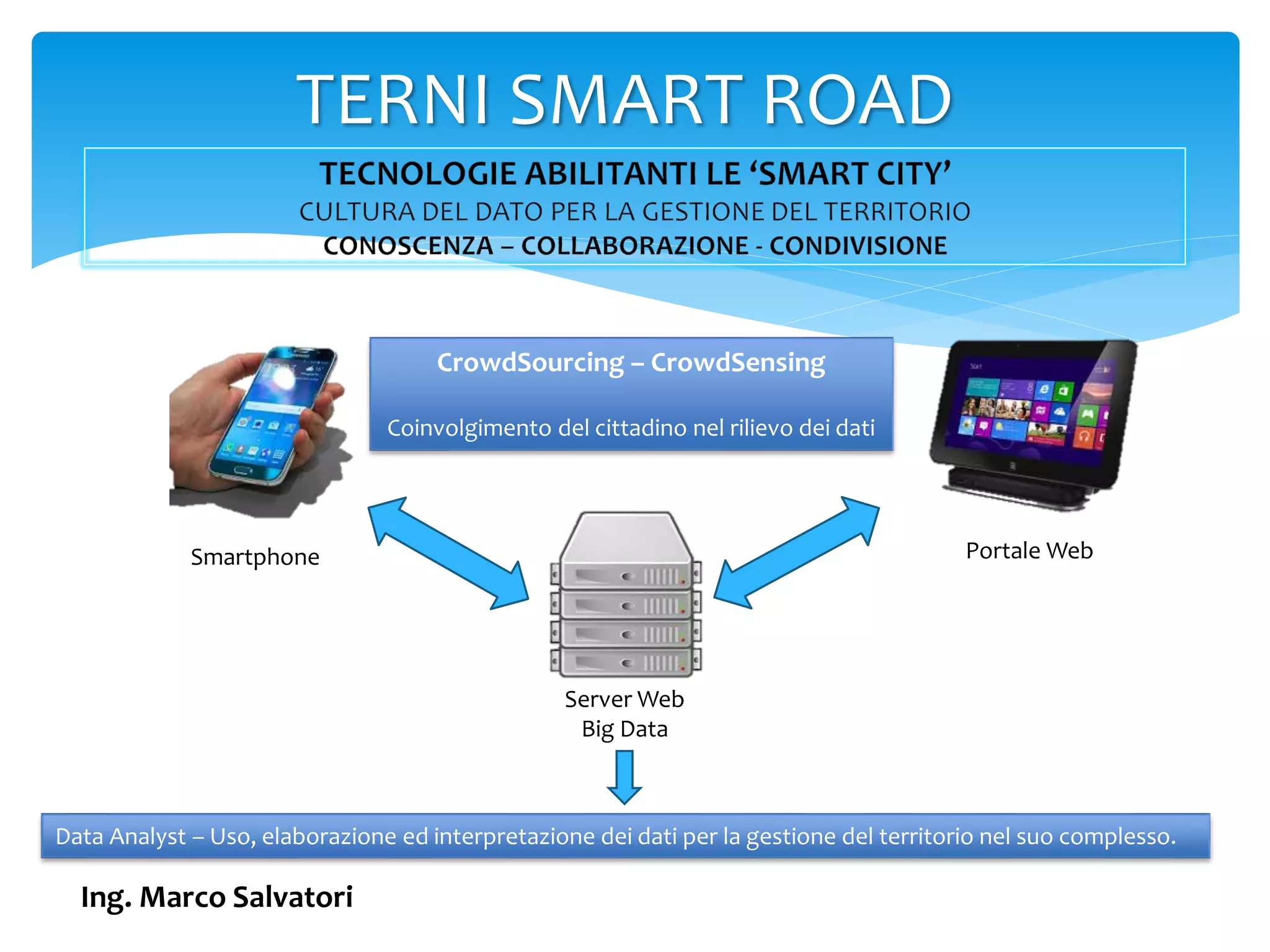 TERNI SMART ROAD

TECNOLOGIE ABILITANTI LE ‘SMART CITY’
CULTURA DEL DATO PER LA GESTIONE DEL TERRITORIO
CONOSCENZA – COLLABORAZIONE - CONDIVISIONE

CrowdSourcing – CrowdSensing

Coinvolgimento del cittadino nel rilievo dei dati

Smartphone

Portale Web

Server Web
Big Data

Data Analyst – Uso, elaborazione ed interpretazione dei dati per la gestione del territorio nel suo complesso.

Ing. Marco Salvatori